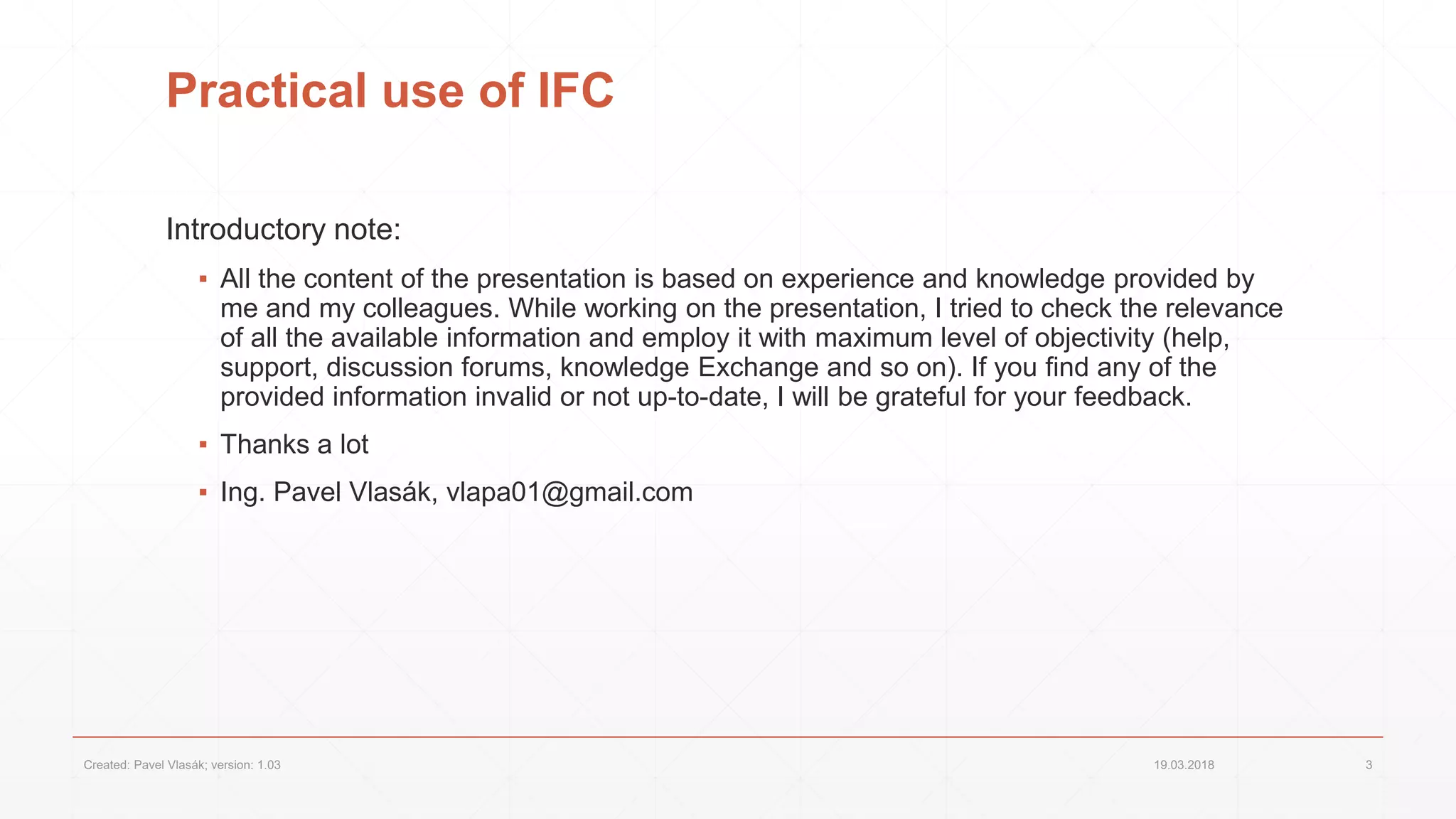 Practical use of IFC

Introductory note:

▪ All the content of the presentation is based on experience and knowledge provided by me and my colleagues. While working on the presentation, I tried to check the relevance of all the available information and employ it with maximum level of objectivity (help, support, discussion forums, knowledge Exchange and so on). If you find any of the provided information invalid or not up-to-date, I will be grateful for your feedback.

▪ Thanks a lot

▪ Ing. Pavel Vlasák, vlapa01@gmail.com

Created: Pavel Vlasák; version: 1.03 19.03.2018 3